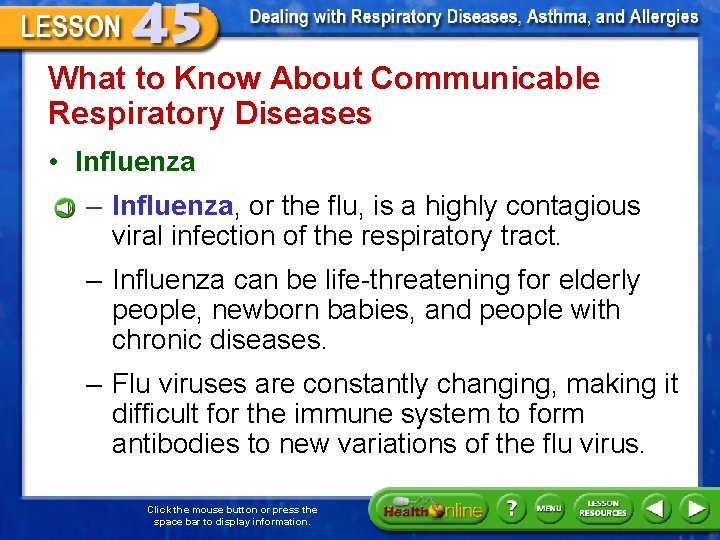 LESSON 45 Dealing with Respiratory Diseases, Asthma, and Allergies

What to Know About Communicable Respiratory Diseases

• Influenza

– Influenza, or the flu, is a highly contagious viral infection of the respiratory tract.

– Influenza can be life-threatening for elderly people, newborn babies, and people with chronic diseases.

– Flu viruses are constantly changing, making it difficult for the immune system to form antibodies to new variations of the flu virus.

Click the mouse button or press the space bar to display information.

Health Online ? MENU LESSON RESOURCES